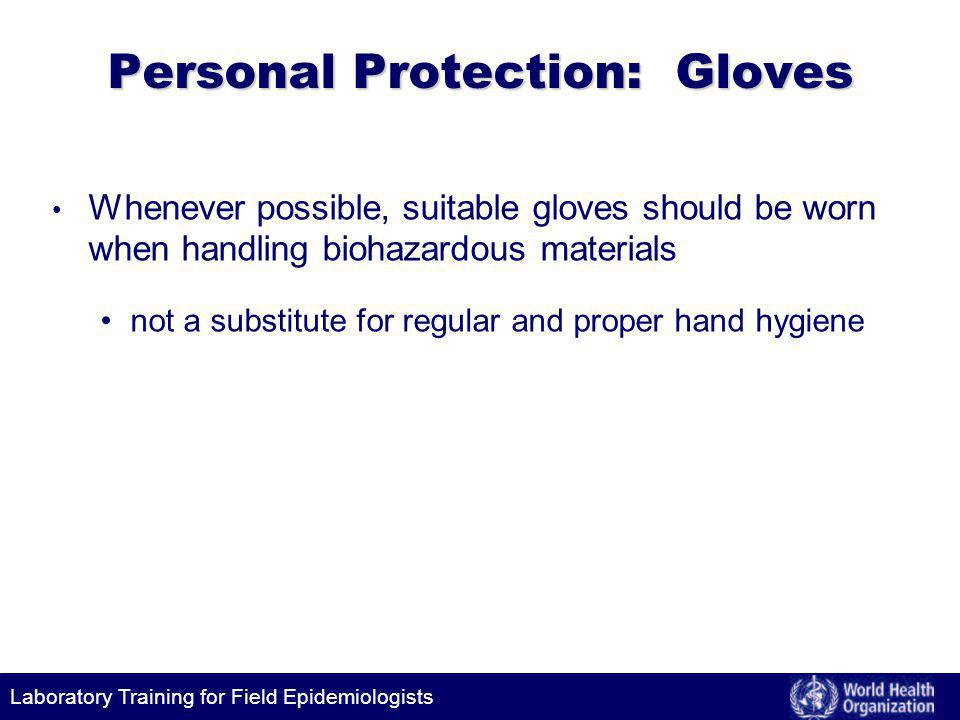 Personal Protection: Gloves

• Whenever possible, suitable gloves should be worn when handling biohazardous materials

• not a substitute for regular and proper hand hygiene

Laboratory Training for Field Epidemiologists

World Health Organization